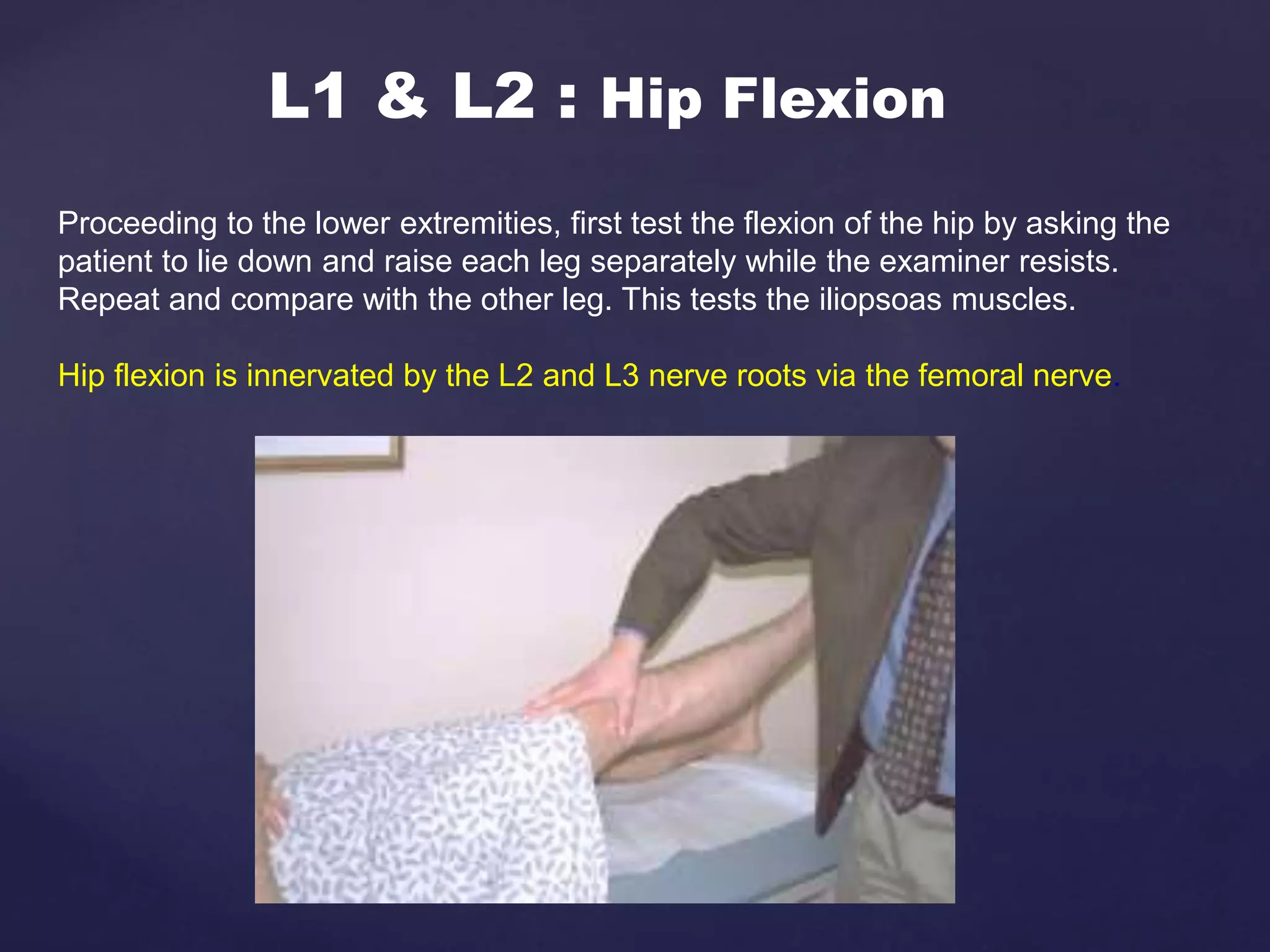 L1 & L2 : Hip Flexion

Proceeding to the lower extremities, first test the flexion of the hip by asking the patient to lie down and raise each leg separately while the examiner resists. Repeat and compare with the other leg. This tests the iliopsoas muscles.

Hip flexion is innervated by the L2 and L3 nerve roots via the femoral nerve.